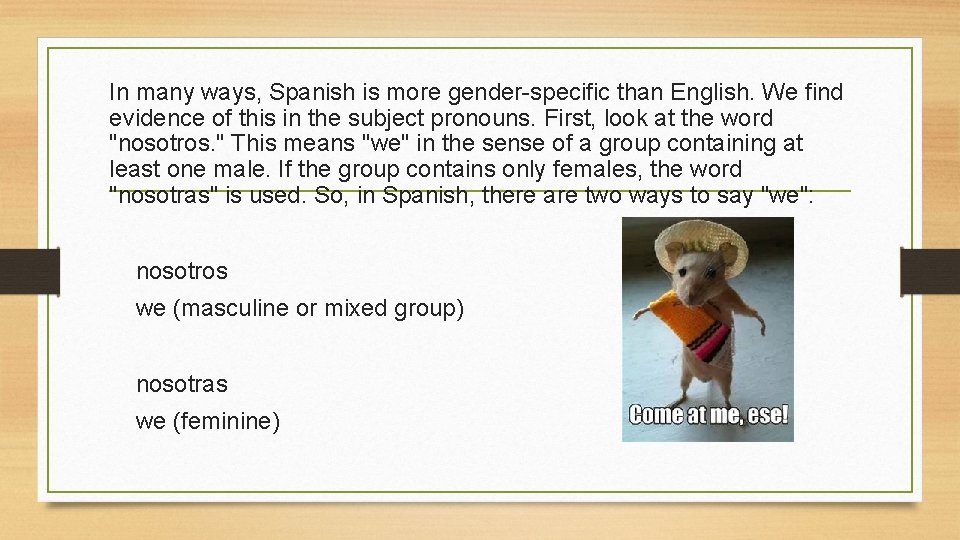 In many ways, Spanish is more gender-specific than English. We find evidence of this in the subject pronouns. First, look at the word "nosotros." This means "we" in the sense of a group containing at least one male. If the group contains only females, the word "nosotras" is used. So, in Spanish, there are two ways to say "we":

nosotros

we (masculine or mixed group)

nosotras

we (feminine)

Come at me, ese!